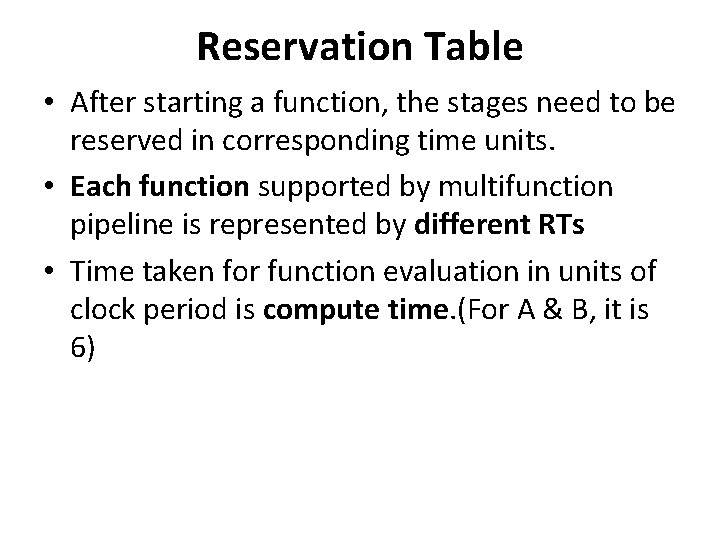 Reservation Table

• After starting a function, the stages need to be reserved in corresponding time units.

• Each function supported by multifunction pipeline is represented by different RTs

• Time taken for function evaluation in units of clock period is compute time.(For A & B, it is 6)